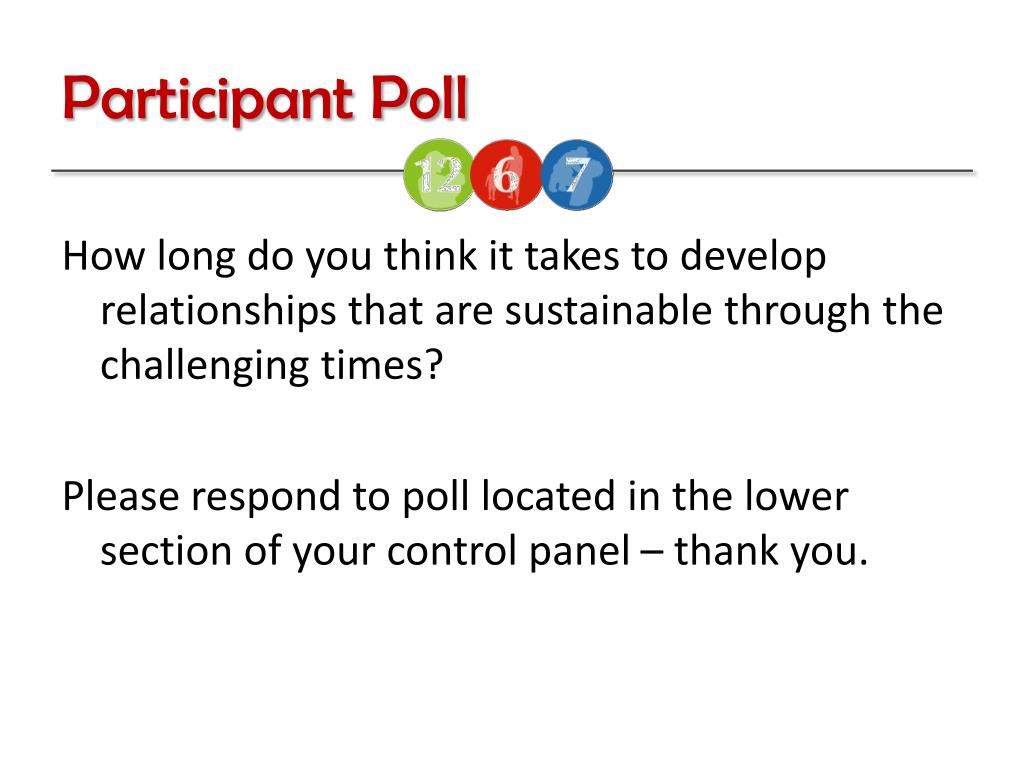 Participant Poll

12 6 7

How long do you think it takes to develop relationships that are sustainable through the challenging times?

Please respond to poll located in the lower section of your control panel – thank you.